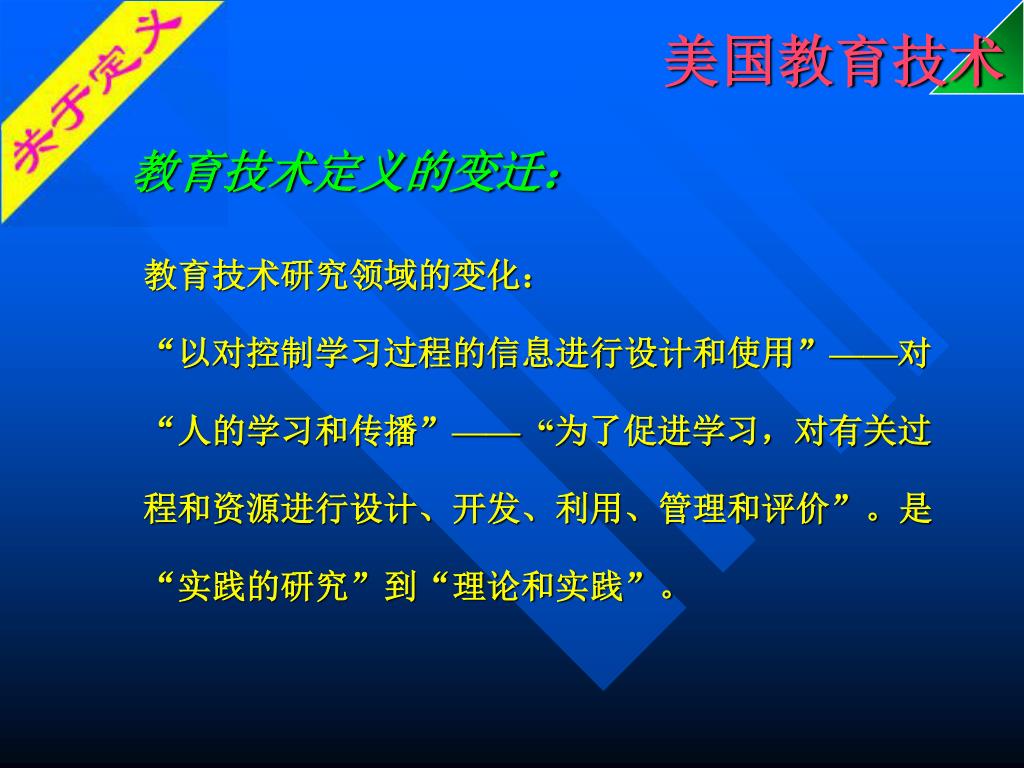 关于定义

美国教育技术

教育技术定义的变迁：

教育技术研究领域的变化：

“以对控制学习过程的信息进行设计和使用”——对“人的学习和传播”——“为了促进学习，对有关过程和资源进行设计、开发、利用、管理和评价”。是“实践的研究”到“理论和实践”。